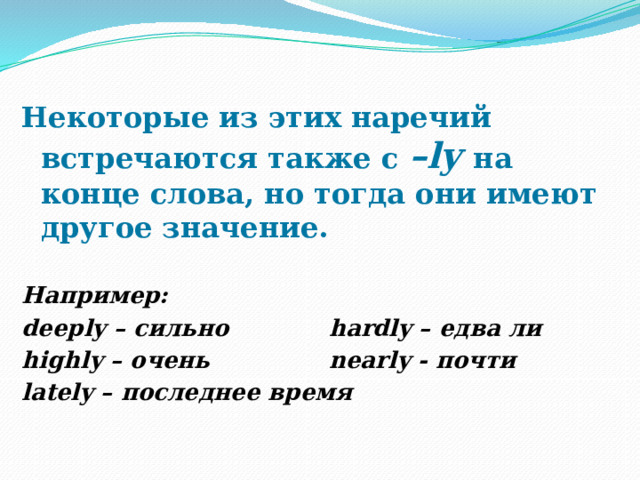 Некоторые из этих наречий встречаются также с –ly на конце слова, но тогда они имеют другое значение.

Например:
deeply – сильно
highly – очень
lately – последнее время

hardly – едва ли
nearly - почти